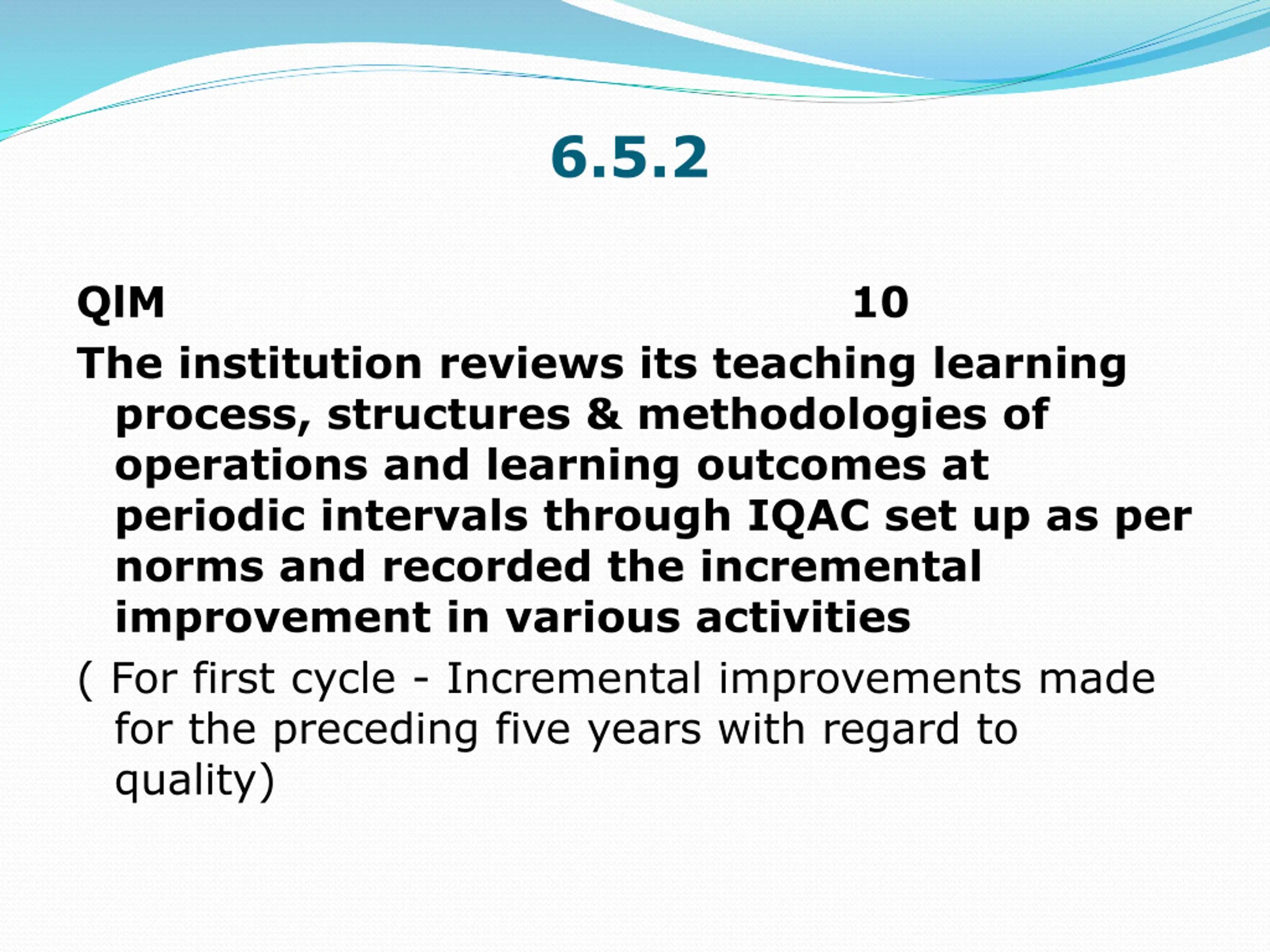 6.5.2

QlM 10

The institution reviews its teaching learning process, structures & methodologies of operations and learning outcomes at periodic intervals through IQAC set up as per norms and recorded the incremental improvement in various activities

( For first cycle - Incremental improvements made for the preceding five years with regard to quality)